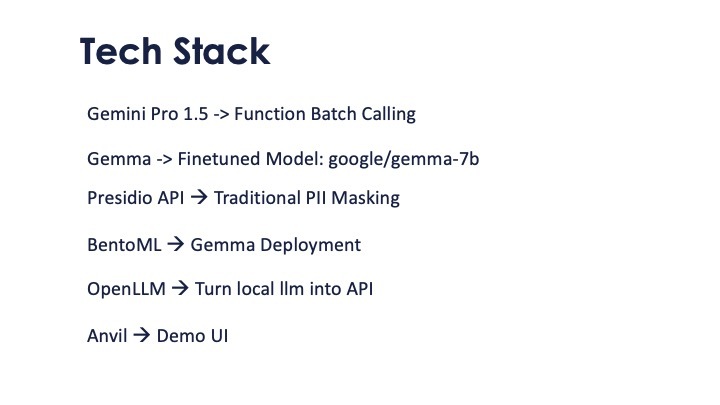 Tech Stack

Gemini Pro 1.5 -> Function Batch Calling

Gemma -> Finetuned Model: google/gemma-7b

Presidio API → Traditional PII Masking

BentoML → Gemma Deployment

OpenLLM → Turn local llm into API

Anvil → Demo UI